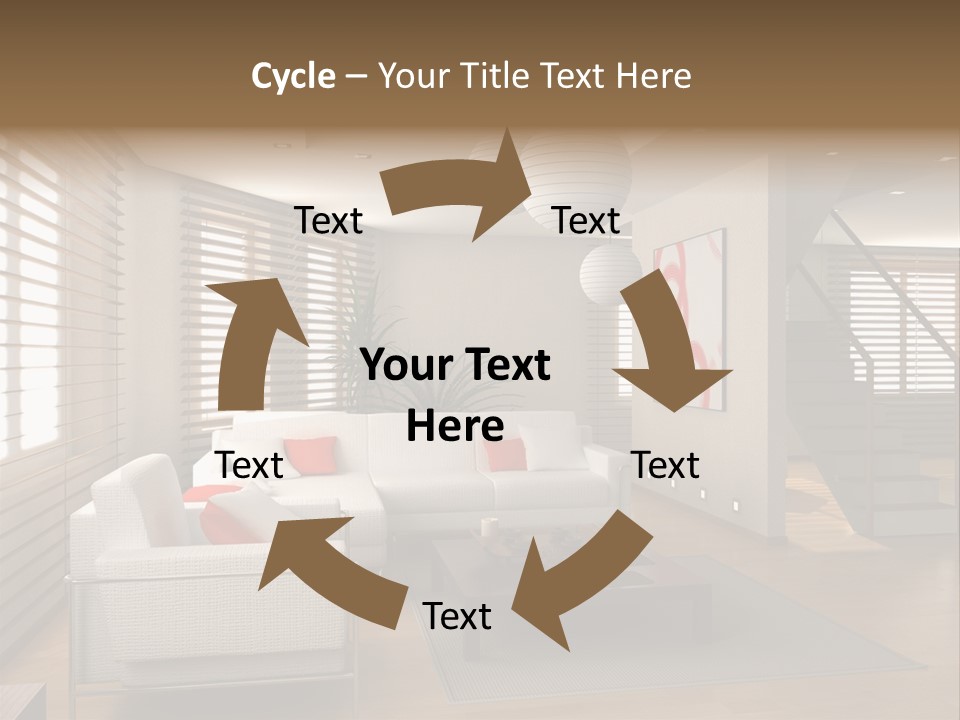 Cycle – Your Title Text Here

Text

Text

Your Text Here

Text

Text

Text